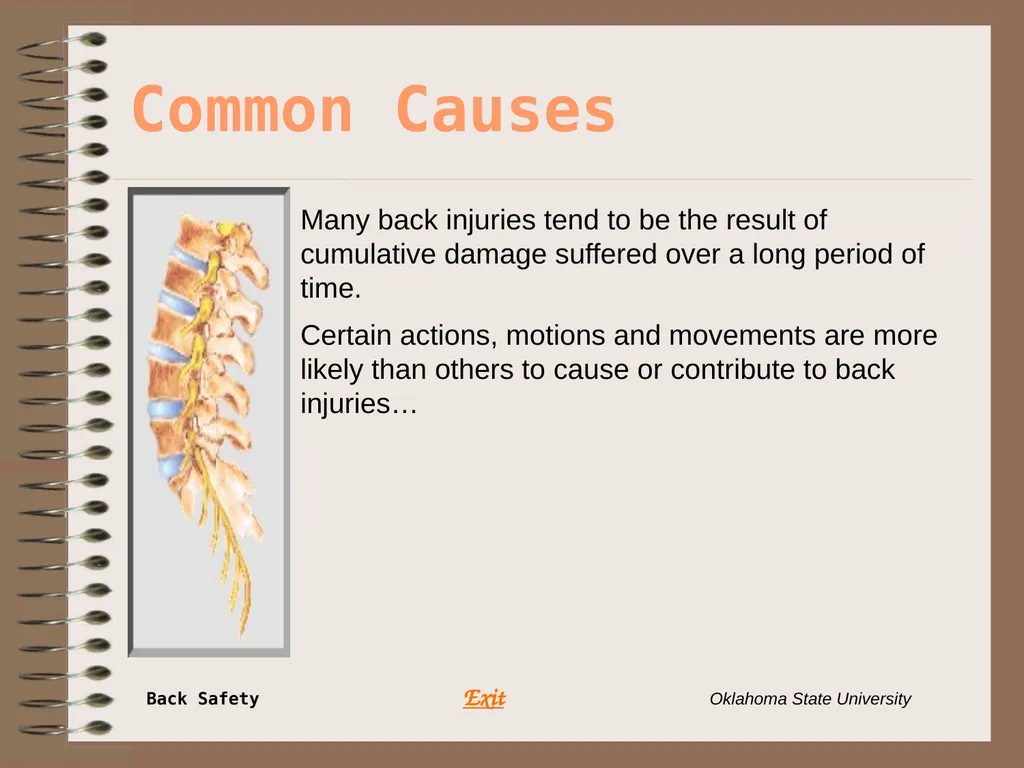 Common Causes

Many back injuries tend to be the result of cumulative damage suffered over a long period of time.

Certain actions, motions and movements are more likely than others to cause or contribute to back injuries…

Back Safety

Exit

Oklahoma State University